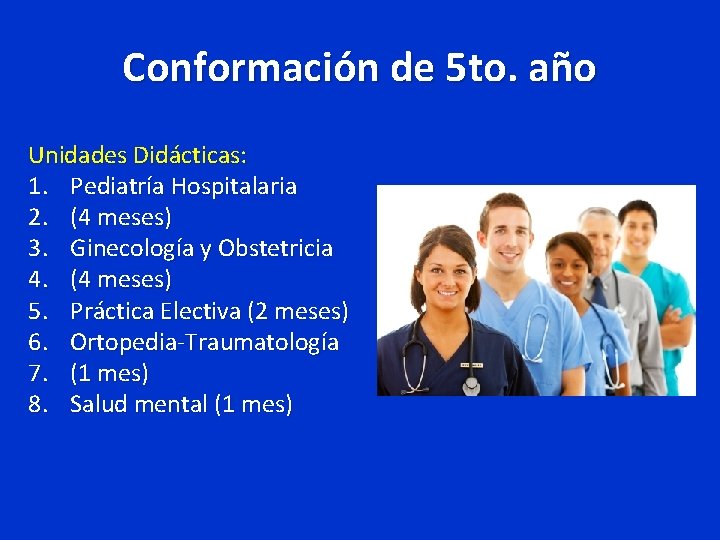 Conformación de 5to. año

Unidades Didácticas:
1. Pediatría Hospitalaria
2. (4 meses)
3. Ginecología y Obstetricia
4. (4 meses)
5. Práctica Electiva (2 meses)
6. Ortopedia-Traumatología
7. (1 mes)
8. Salud mental (1 mes)